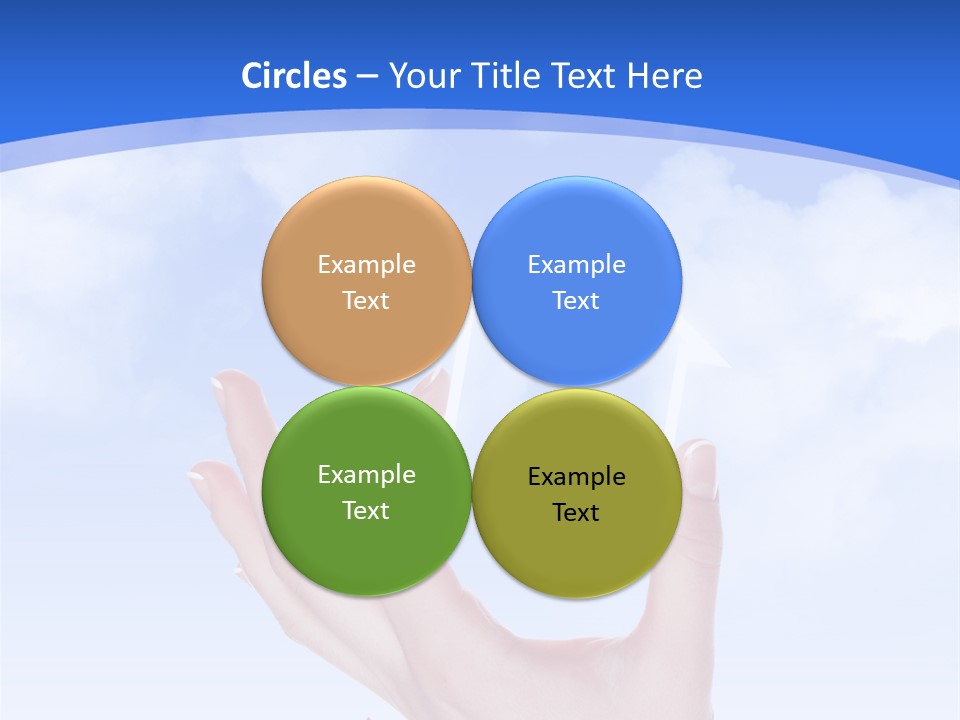 Circles – Your Title Text Here

Example Text

Example Text

Example Text

Example Text